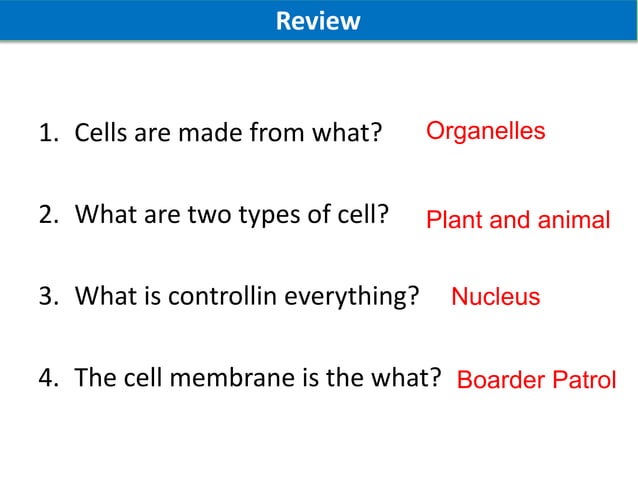 Review

1. Cells are made from what? Organelles

2. What are two types of cell? Plant and animal

3. What is controllin everything? Nucleus

4. The cell membrane is the what? Boarder Patrol